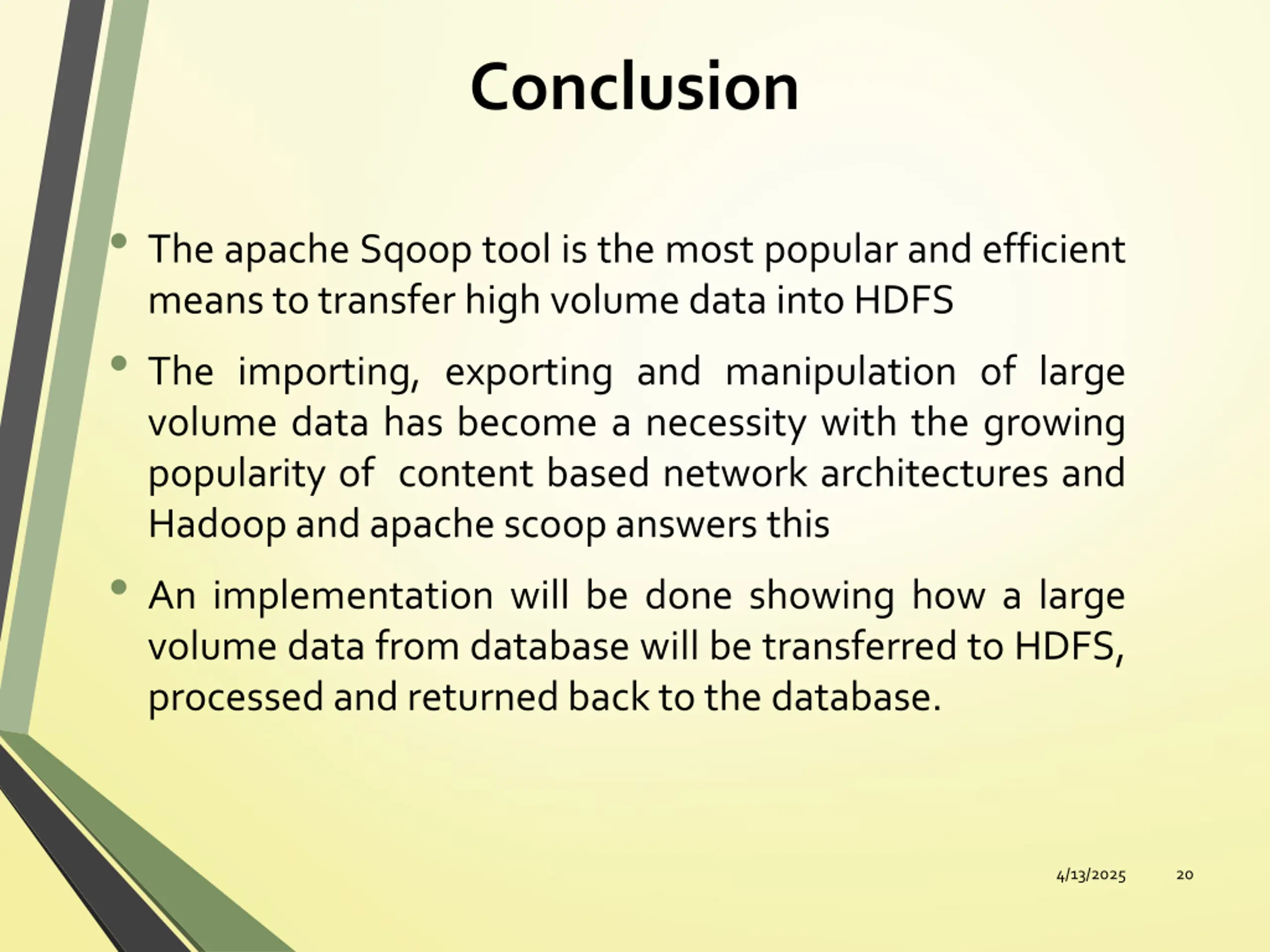 Conclusion

• The apache Sqoop tool is the most popular and efficient means to transfer high volume data into HDFS

• The importing, exporting and manipulation of large volume data has become a necessity with the growing popularity of content based network architectures and Hadoop and apache scoop answers this

• An implementation will be done showing how a large volume data from database will be transferred to HDFS, processed and returned back to the database.

4/13/2025 20